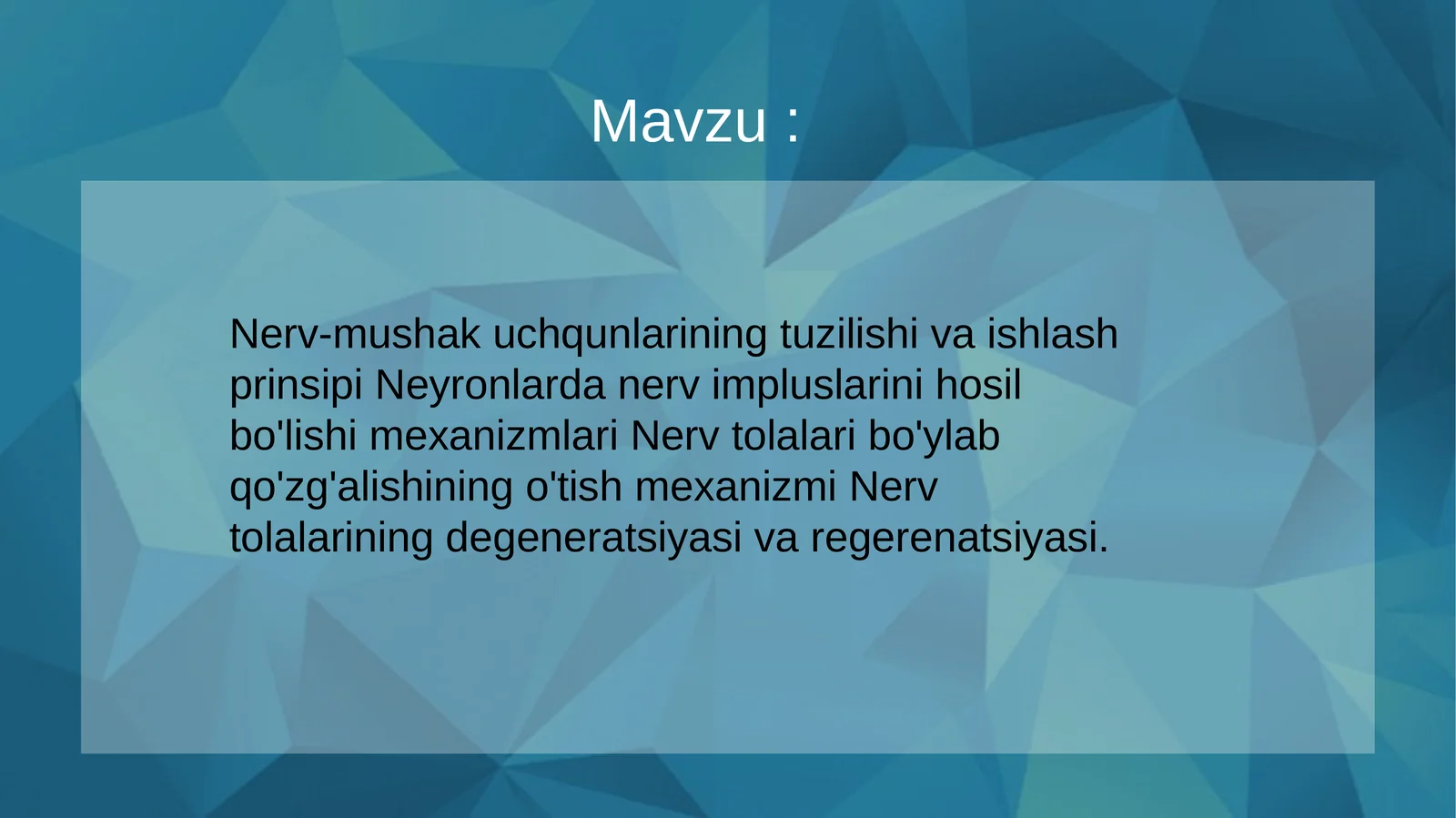 Mavzu :

Nerv-mushak uchqunlarining tuzilishi va ishlash prinsipi Neyronlarda nerv impluslarini hosil bo'lishi mexanizmlari Nerv tolalari bo'ylab qo'zg'alishining o'tish mexanizmi Nerv tolalarining degeneratsiyasi va regerenatsiyasi.